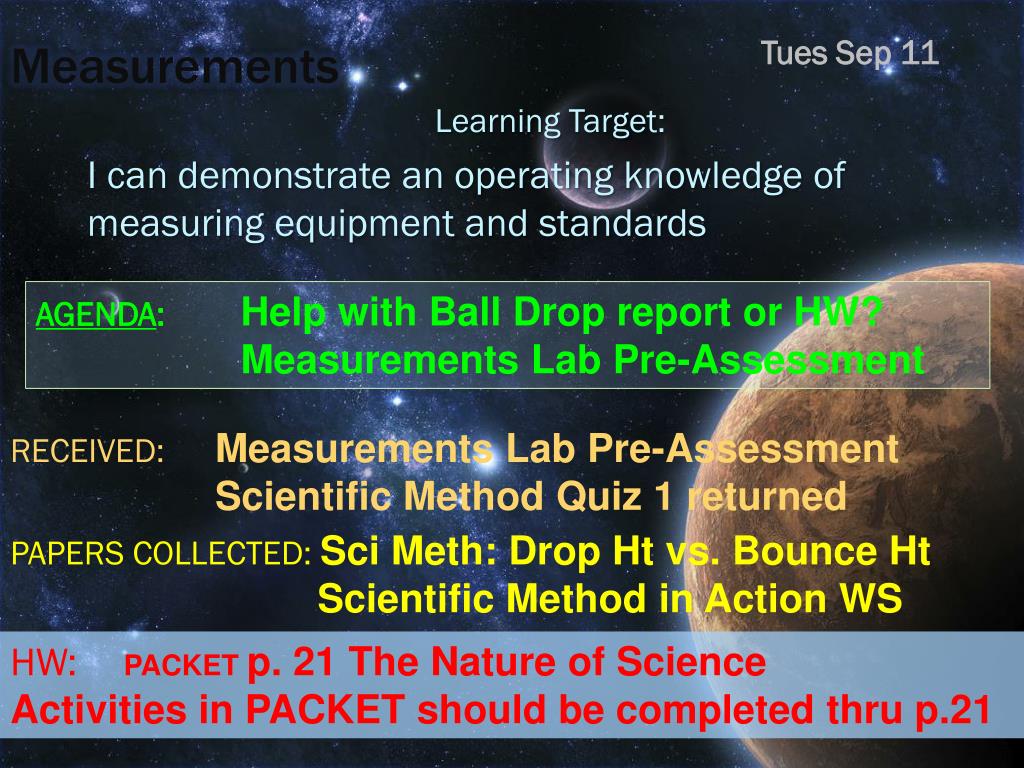 Measurements

Tues Sep 11

Learning Target:

I can demonstrate an operating knowledge of measuring equipment and standards

AGENDA: Help with Ball Drop report or HW?
Measurements Lab Pre-Assessment

RECEIVED: Measurements Lab Pre-Assessment
Scientific Method Quiz 1 returned

PAPERS COLLECTED: Sci Meth: Drop Ht vs. Bounce Ht
Scientific Method in Action WS

HW: PACKET p. 21 The Nature of Science
Activities in PACKET should be completed thru p.21